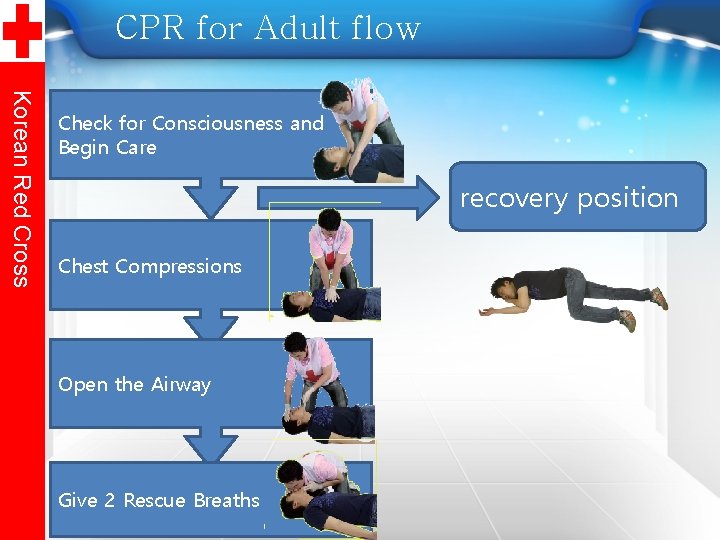 CPR for Adult flow

Korean Red Cross

Check for Consciousness and Begin Care

recovery position

Chest Compressions

Open the Airway

Give 2 Rescue Breaths